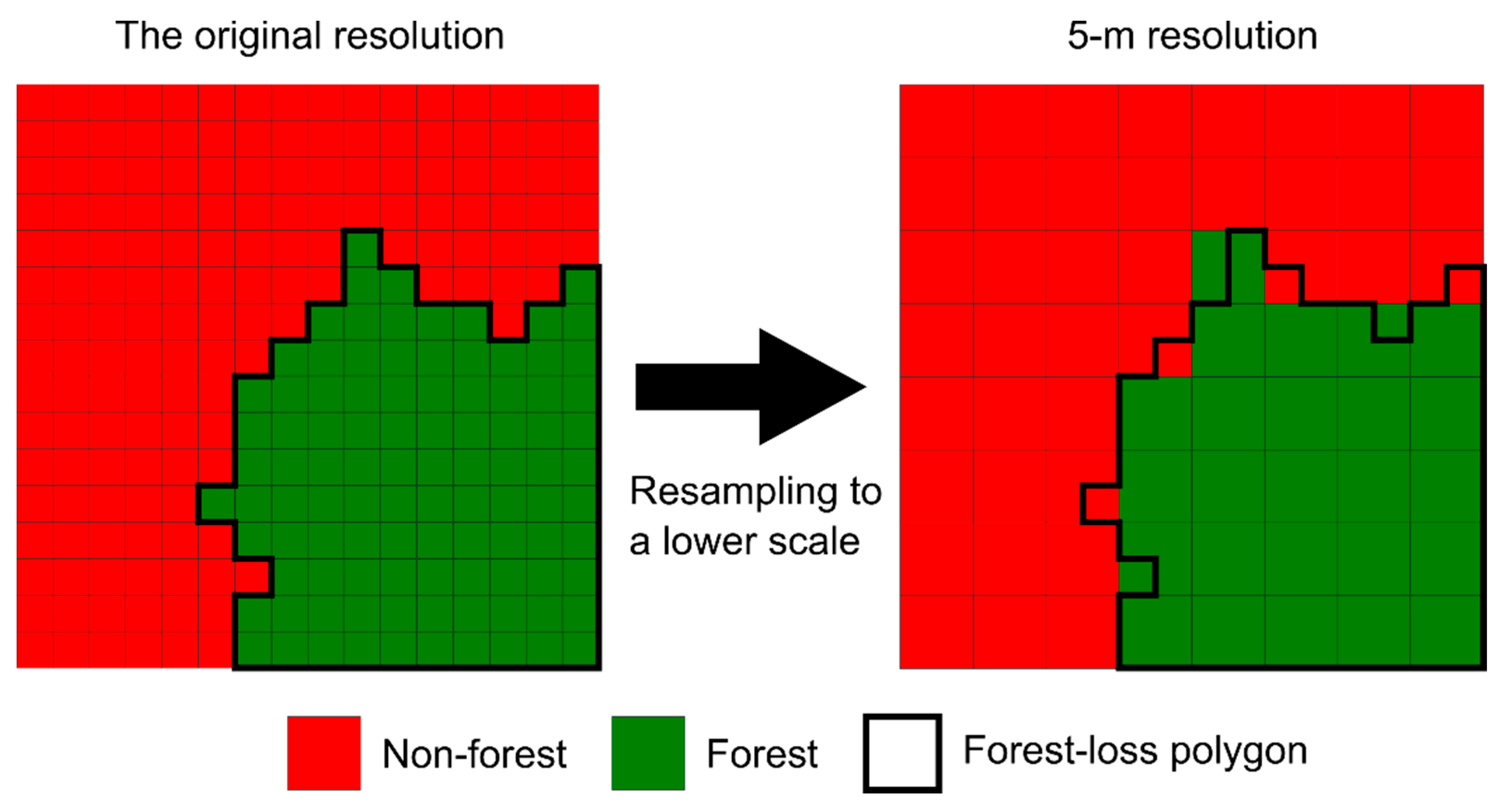 The original resolution

5-m resolution

Resampling to a lower scale

Non-forest

Forest

Forest-loss polygon